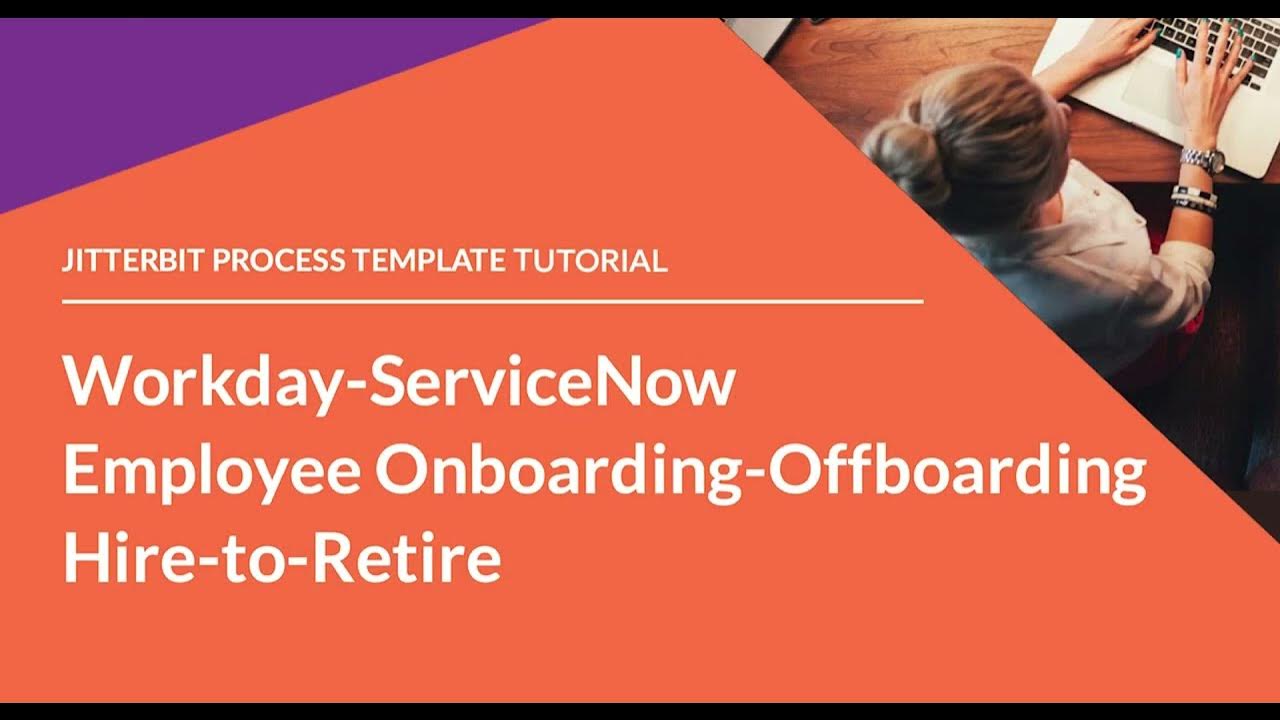 JITTERBIT PROCESS TEMPLATE TUTORIAL

Workday-ServiceNow
Employee Onboarding-Offboarding
Hire-to-Retire